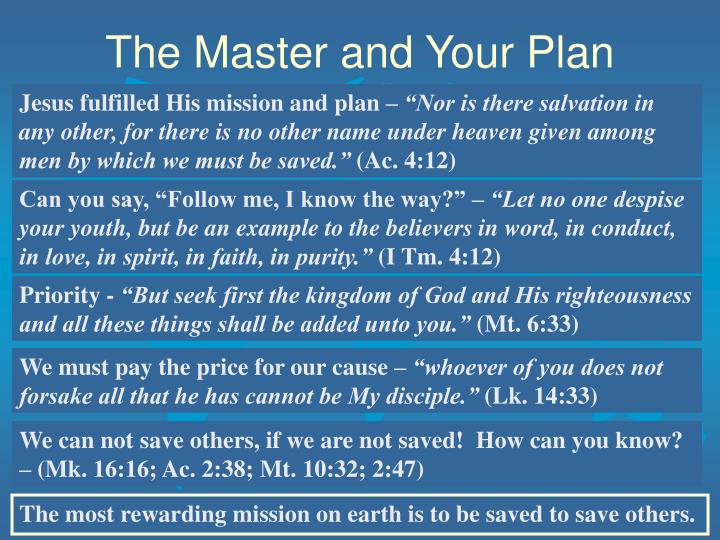 The Master and Your Plan

Jesus fulfilled His mission and plan – “Nor is there salvation in any other, for there is no other name under heaven given among men by which we must be saved.” (Ac. 4:12)

Can you say, “Follow me, I know the way?” – “Let no one despise your youth, but be an example to the believers in word, in conduct, in love, in spirit, in faith, in purity.” (I Tm. 4:12)

Priority - “But seek first the kingdom of God and His righteousness and all these things shall be added unto you.” (Mt. 6:33)

We must pay the price for our cause – “whoever of you does not forsake all that he has cannot be My disciple.” (Lk. 14:33)

We can not save others, if we are not saved! How can you know? – (Mk. 16:16; Ac. 2:38; Mt. 10:32; 2:47)

The most rewarding mission on earth is to be saved to save others.